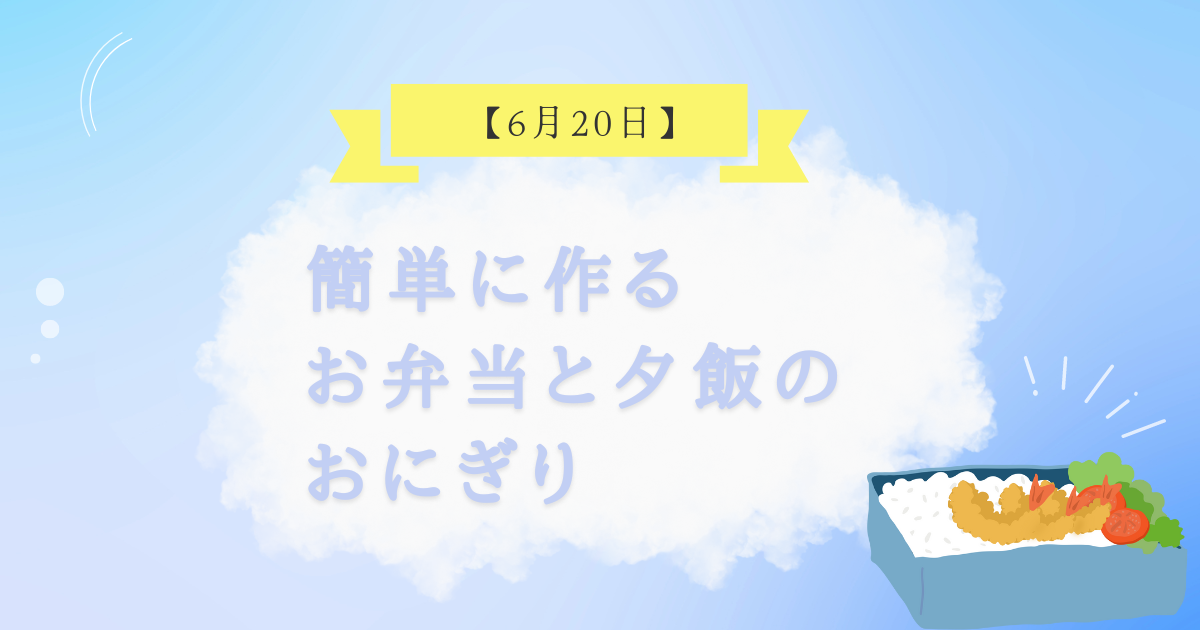 【6月20日】

簡単に作る
お弁当と夕飯の
おにぎり